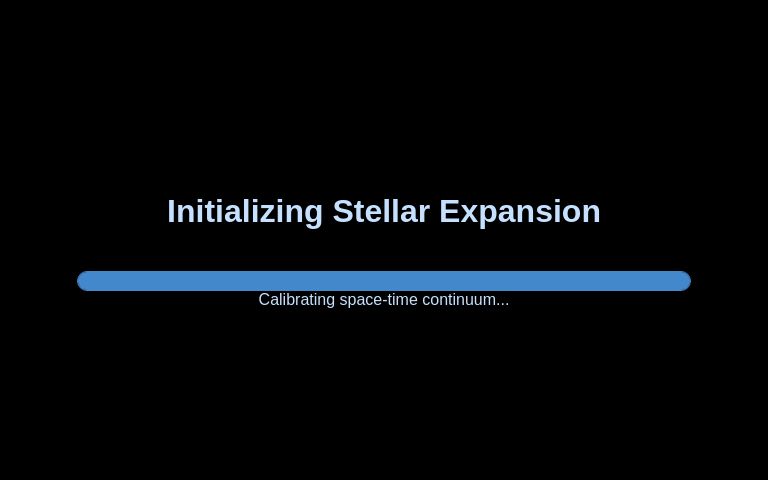 Initializing Stellar Expansion

Calibrating space-time continuum...